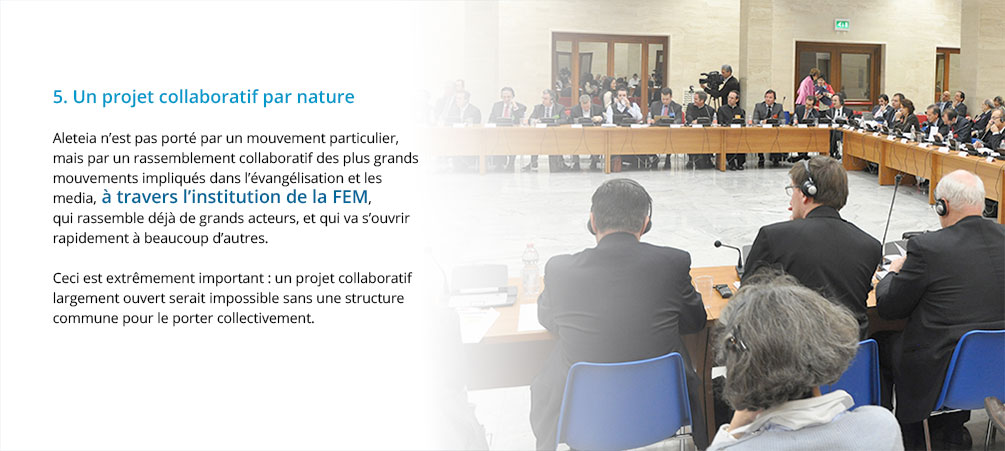 5. Un projet collaboratif par nature

Aleteia n'est pas porté par un mouvement particulier, mais par un rassemblement collaboratif des plus grands mouvements impliqués dans l'évangélisation et les media, à travers l'institution de la FEM, qui rassemble déjà de grands acteurs, et qui va s'ouvrir rapidement à beaucoup d'autres.

Ceci est extrêmement important : un projet collaboratif largement ouvert serait impossible sans une structure commune pour le porter collectivement.